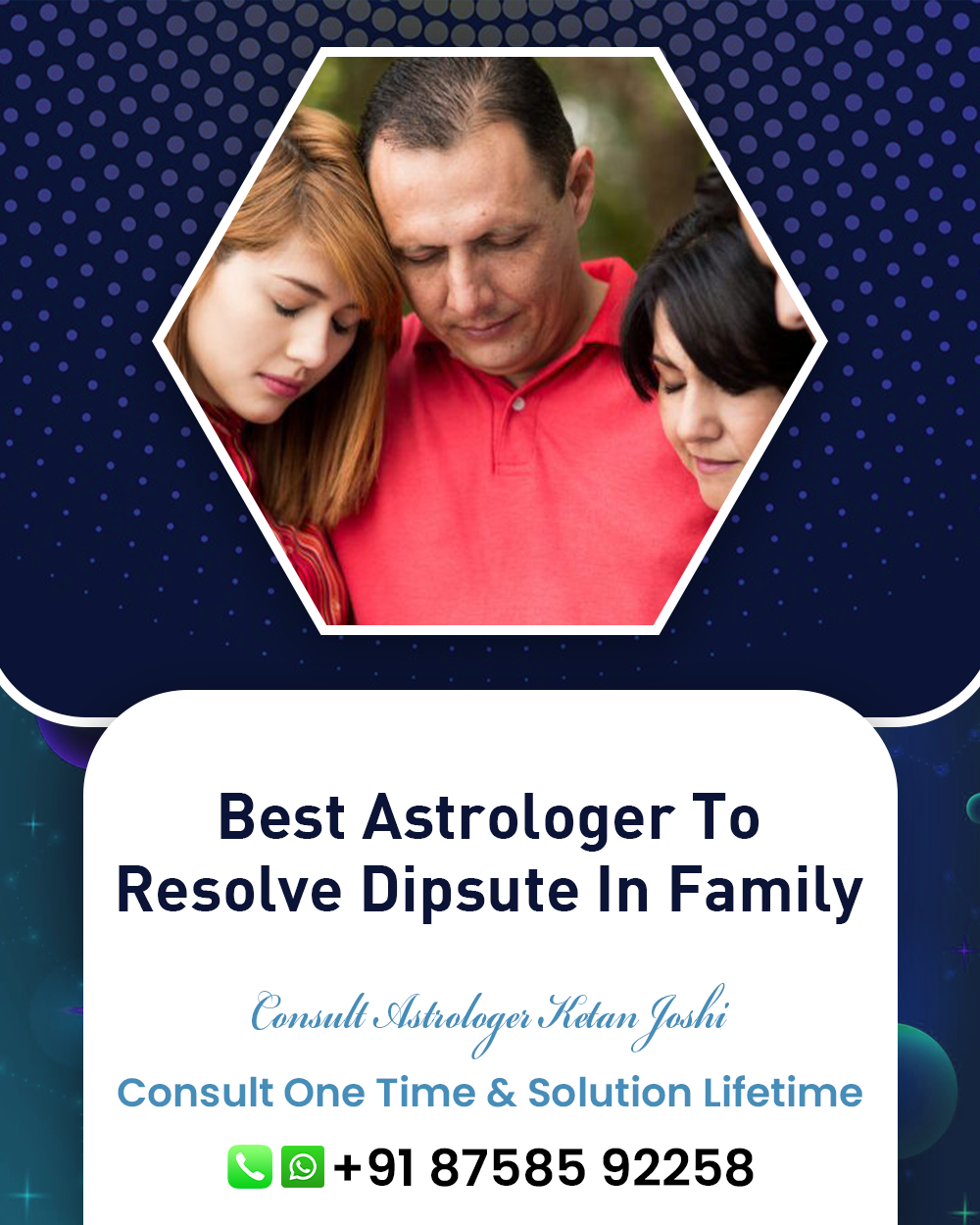 Best Astrologer To Resolve Dipsute In Family

Consult Astrologer Ketan Joshi

Consult One Time & Solution Lifetime

+91 87585 92258